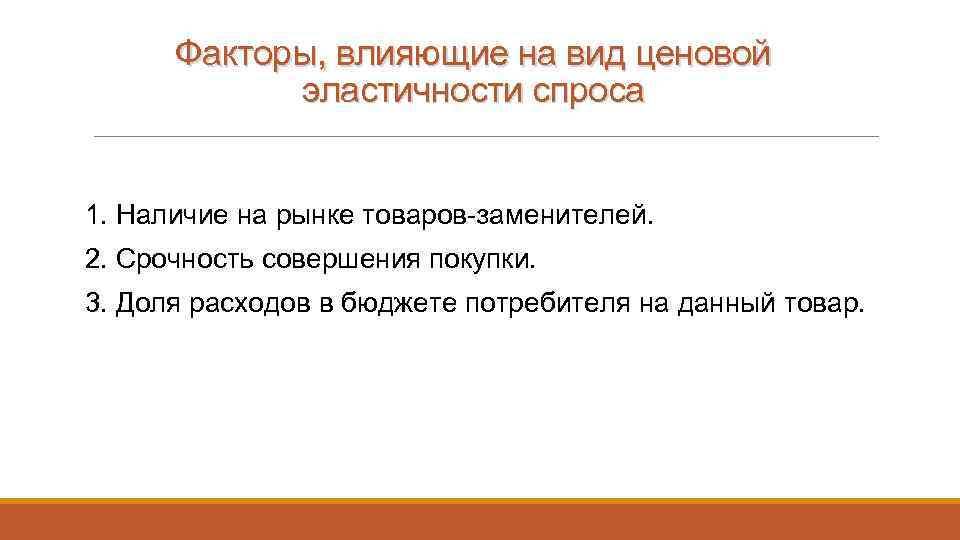 Факторы, влияющие на вид ценовой эластичности спроса

1. Наличие на рынке товаров-заменителей.

2. Срочность совершения покупки.

3. Доля расходов в бюджете потребителя на данный товар.